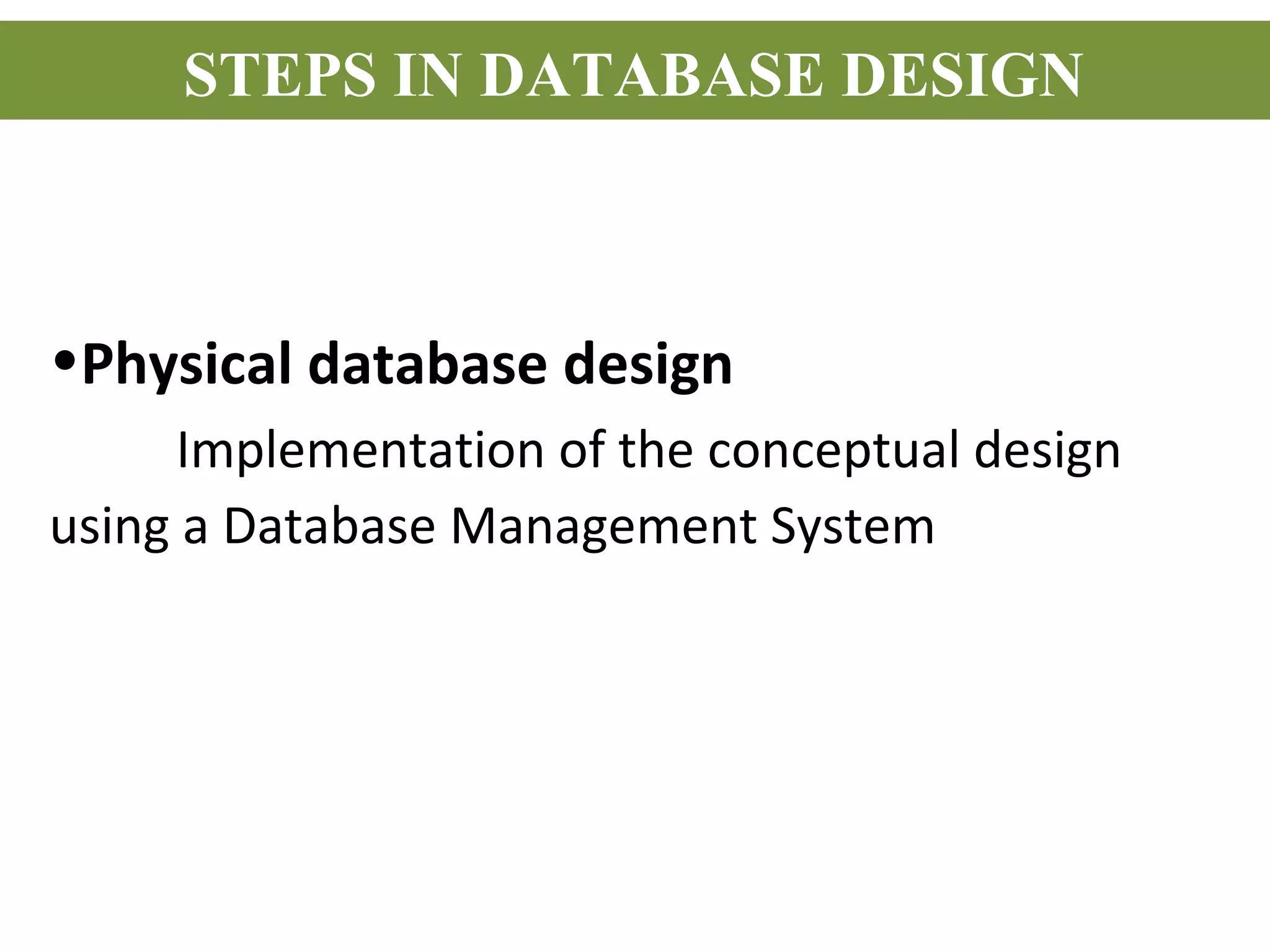 STEPS IN DATABASE DESIGN

•Physical database design

Implementation of the conceptual design using a Database Management System